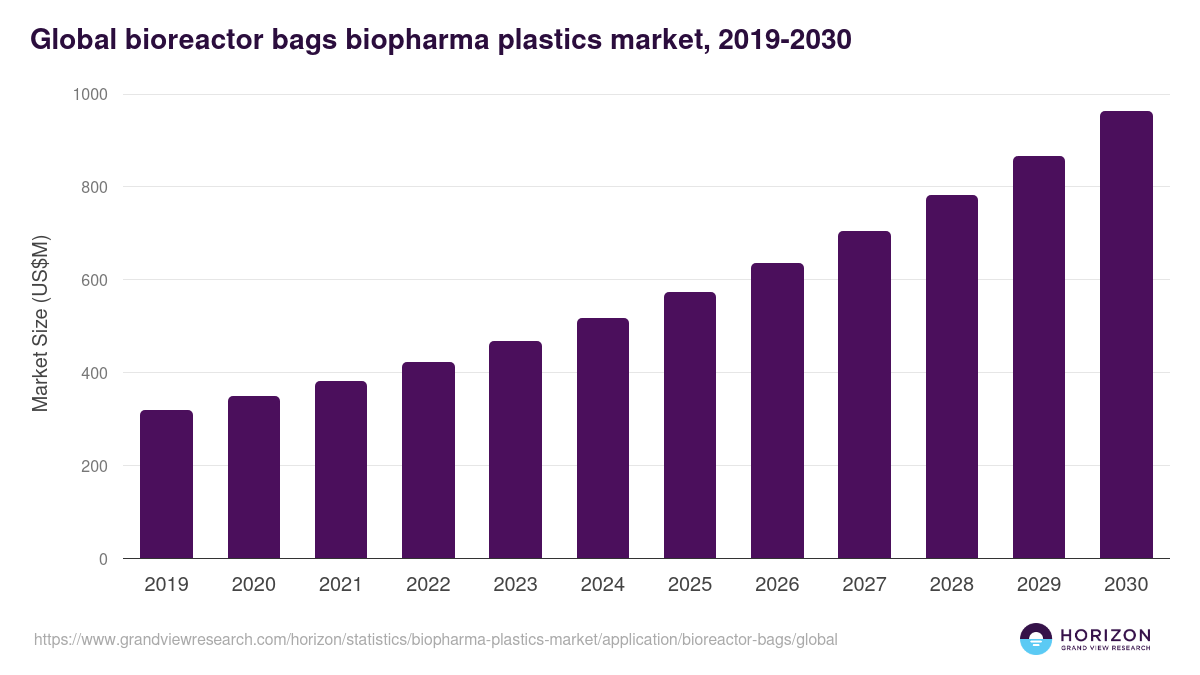 Global bioreactor bags biopharma plastics market, 2019-2030

Market Size (US$M)

1000
800
600
400
200
0

2019
2020
2021
2022
2023
2024
2025
2026
2027
2028
2029
2030

https://www.grandviewresearch.com/horizon/statistics/biopharma-plastics-market/application/bioreactor-bags/global

HORIZON
GRAND VIEW RESEARCH